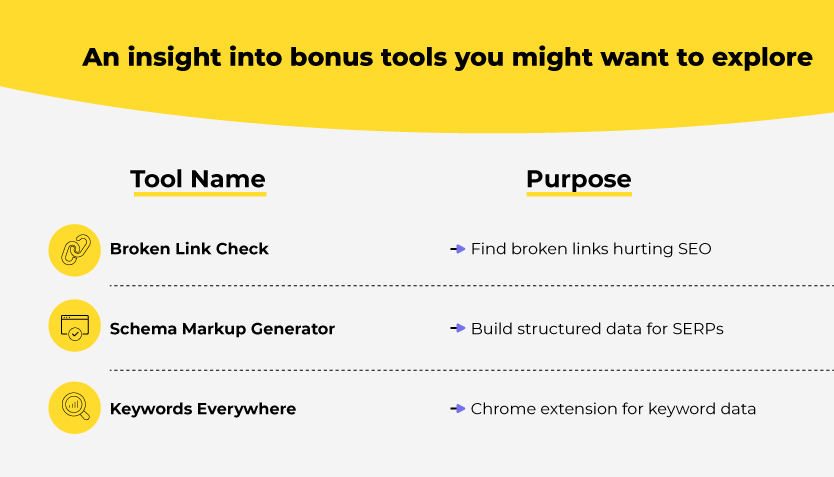 An insight into bonus tools you might want to explore

| Tool Name | Purpose |
|---|---|
| Broken Link Check | Find broken links hurting SEO |
| Schema Markup Generator | Build structured data for SERPs |
| Keywords Everywhere | Chrome extension for keyword data |